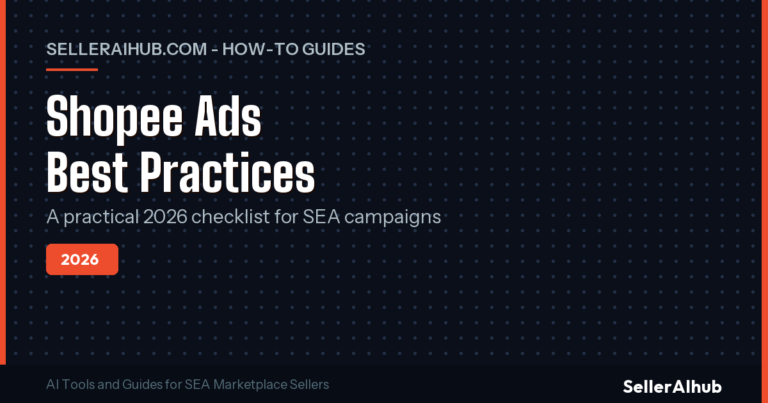 SELLERAIHUB.COM - HOW-TO GUIDES

Shopee Ads Best Practices

A practical 2026 checklist for SEA campaigns

2026

AI Tools and Guides for SEA Marketplace Sellers

SellerAIhub